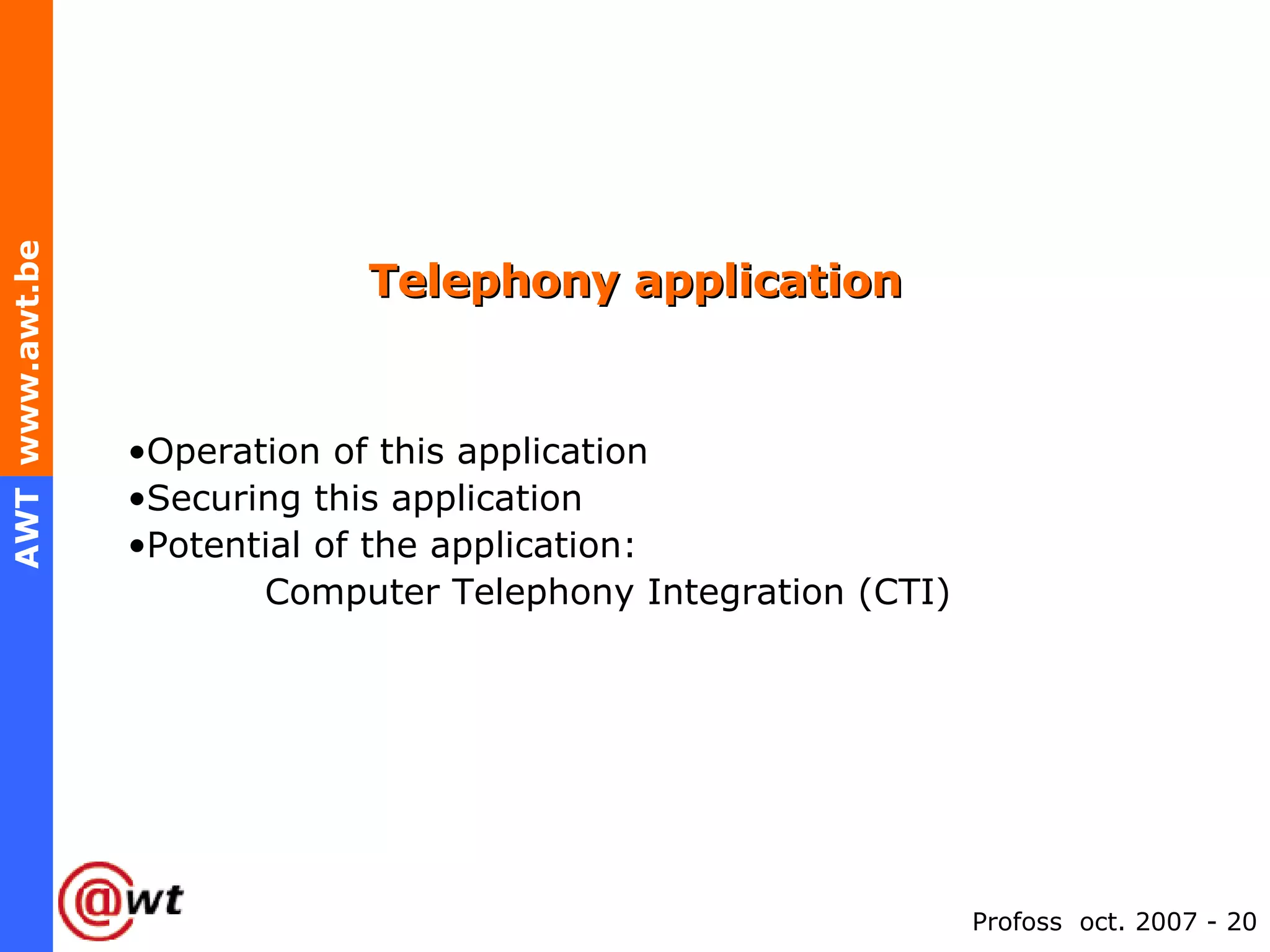 AWT www.awt.be

Telephony application

•Operation of this application
•Securing this application
•Potential of the application:
Computer Telephony Integration (CTI)

@wt

Profoss oct. 2007 - 20